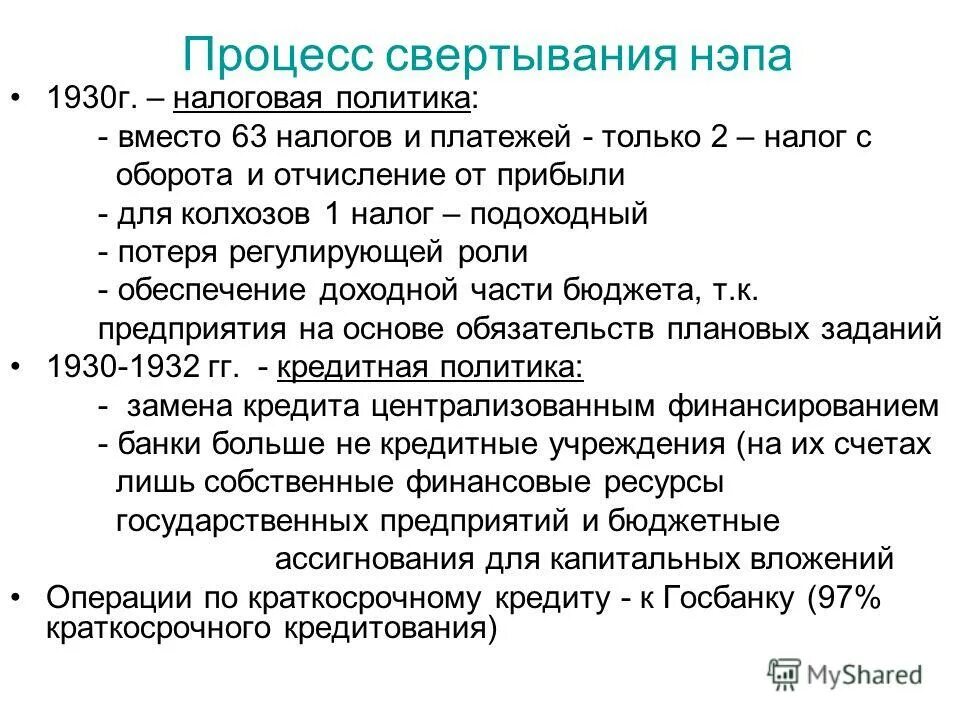 Процесс свертывания нэпа

• 1930г. – налоговая политика:
- вместо 63 налогов и платежей - только 2 – налог с оборота и отчисление от прибыли
- для колхозов 1 налог – подоходный
- потеря регулирующей роли
- обеспечение доходной части бюджета, т.к. предприятия на основе обязательств плановых заданий

• 1930-1932 гг. - кредитная политика:
- замена кредита централизованным финансированием
- банки больше не кредитные учреждения (на их счетах лишь собственные финансовые ресурсы государственных предприятий и бюджетные ассигнования для капитальных вложений

• Операции по краткосрочному кредиту - к Госбанку (97% краткосрочного кредитования)

MyShared